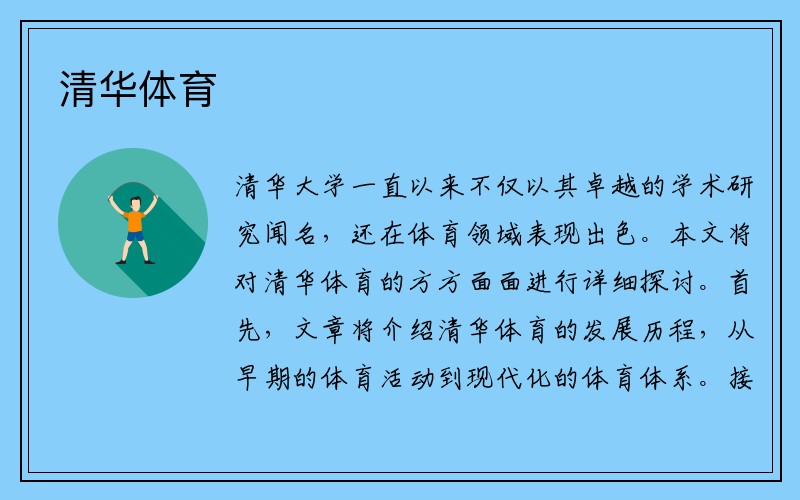 清华体育

清华大学一直以来不仅以其卓越的学术研究闻名，还在体育领域表现出色。本文将对清华体育的方方面面进行详细探讨。首先，文章将介绍清华体育的发展历程，从早期的体育活动到现代化的体育体系。接